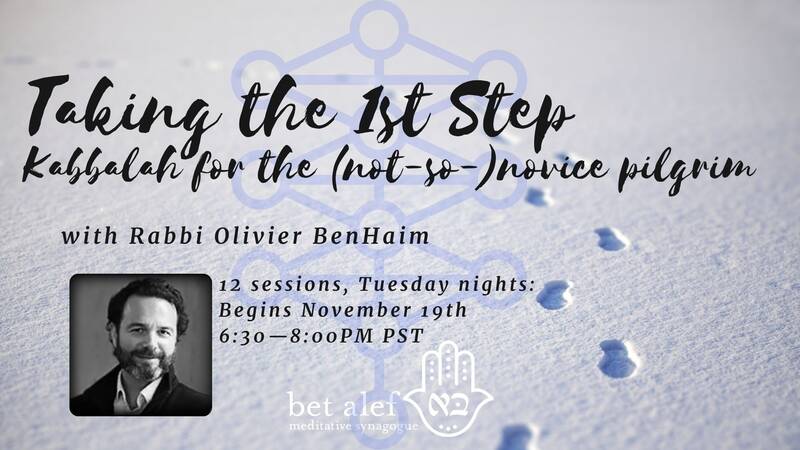 Taking the 1st Step
Kabbalah for the (not-so-)novice pilgrim

with Rabbi Olivier BenHaim

12 sessions, Tuesday nights:
Begins November 19th
6:30—8:00PM PST

bet alef
meditative synagogue
בא